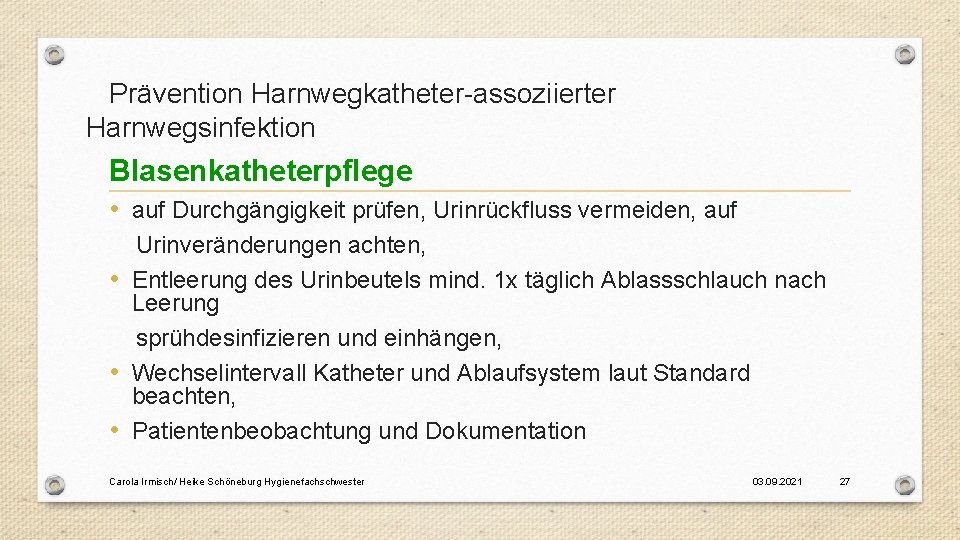 Prävention Harnwegkatheter-assoziierter Harnwegsinfektion

Blasenkatheterpflege

• auf Durchgängigkeit prüfen, Urinrückfluss vermeiden, auf Urinveränderungen achten,
• Entleerung des Urinbeutels mind. 1x täglich Ablassschlauch nach Leerung sprühdesinfizieren und einhängen,
• Wechselintervall Katheter und Ablaufsystem laut Standard beachten,
• Patientenbeobachtung und Dokumentation

Carola Irmisch/ Heike Schöneburg Hygienefachschwester

03.09.2021

27